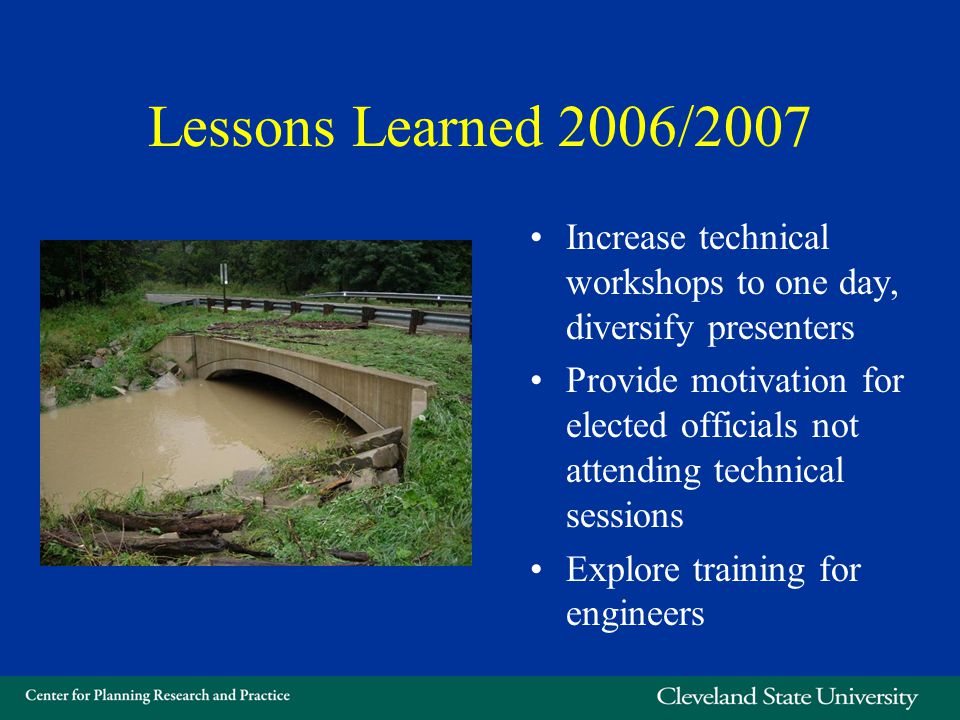 Lessons Learned 2006/2007

• Increase technical workshops to one day, diversify presenters
• Provide motivation for elected officials not attending technical sessions
• Explore training for engineers

Center for Planning Research and Practice

Cleveland State University